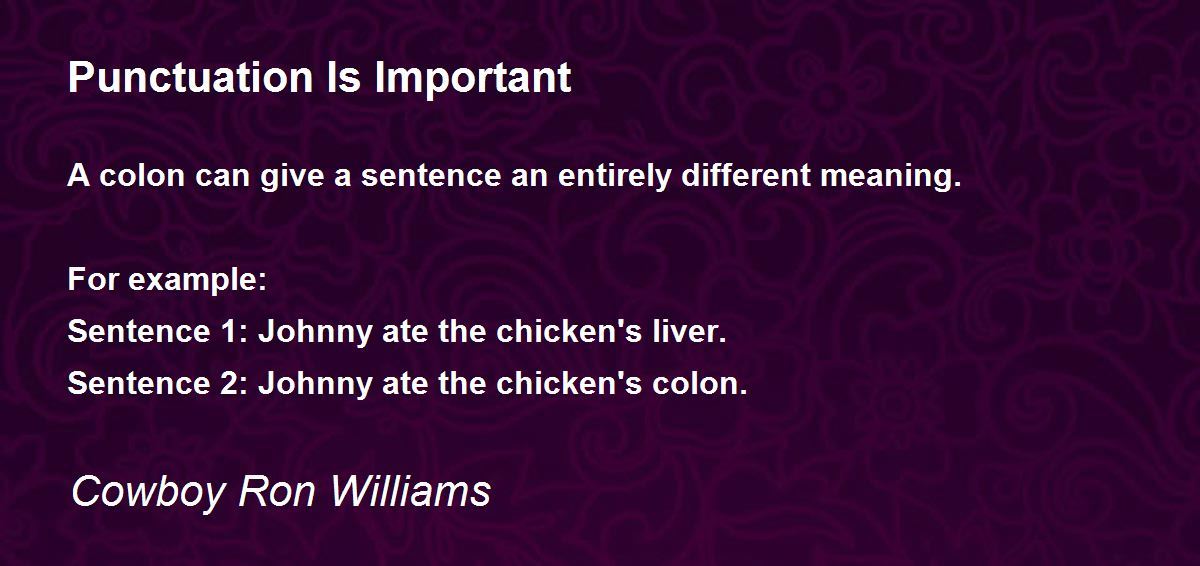 Punctuation Is Important

A colon can give a sentence an entirely different meaning.

For example:
Sentence 1: Johnny ate the chicken's liver.
Sentence 2: Johnny ate the chicken's colon.

Cowboy Ron Williams